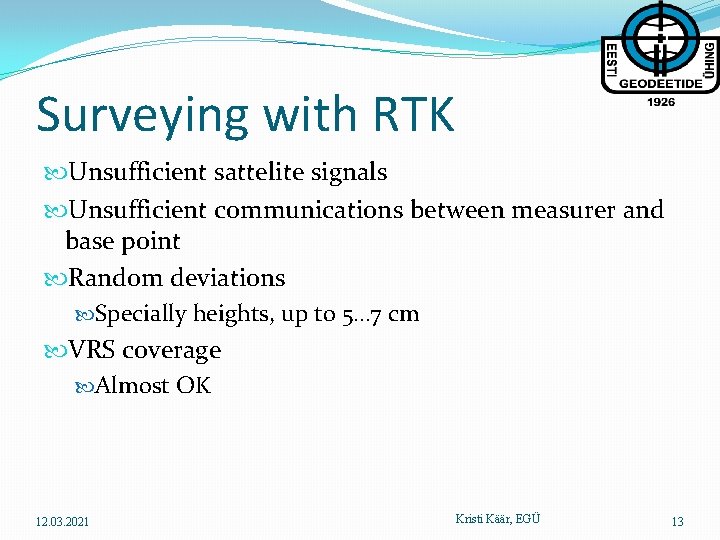 EESTI GEODEETIDE ÜHING
1926

Surveying with RTK

Unsufficient sattelite signals

Unsufficient communications between measurer and base point

Random deviations

Specially heights, up to 5…7 cm

VRS coverage

Almost OK

12.03.2021

Kristi Käär, EGÜ

13